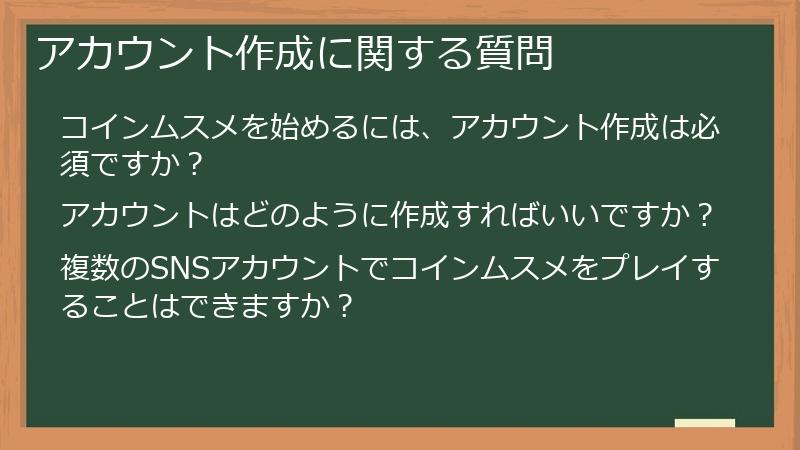 アカウント作成に関する質問

コインムスメを始めるには、アカウント作成は必須ですか？

アカウントはどのように作成すればいいですか？

複数のSNSアカウントでコインムスメをプレイすることはできますか？